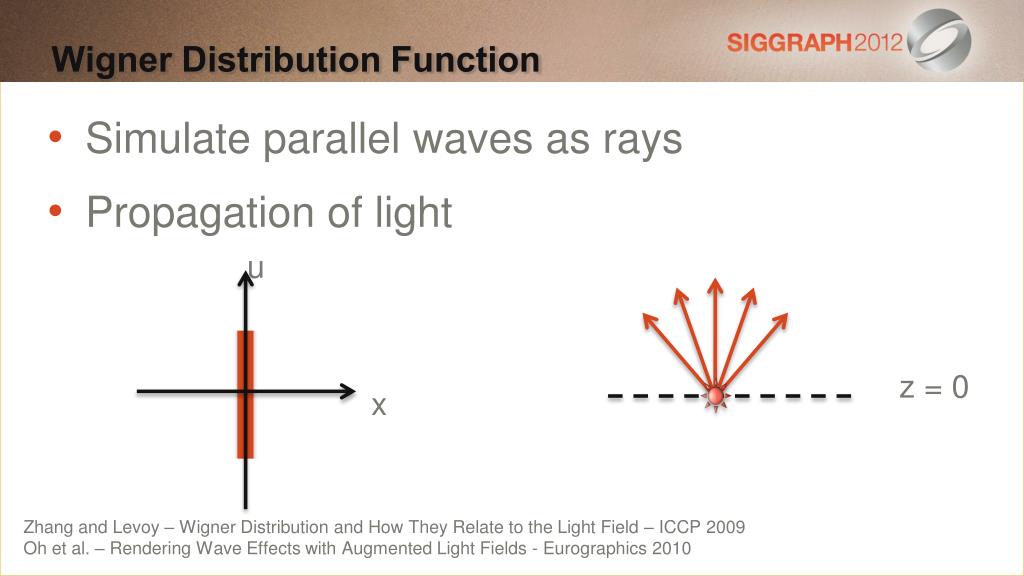 Wigner Distribution Function

SIGGRAPH2012

• Simulate parallel waves as rays

• Propagation of light

u

x

z = 0

Zhang and Levoy – Wigner Distribution and How They Relate to the Light Field – ICCP 2009
Oh et al. – Rendering Wave Effects with Augmented Light Fields - Eurographics 2010